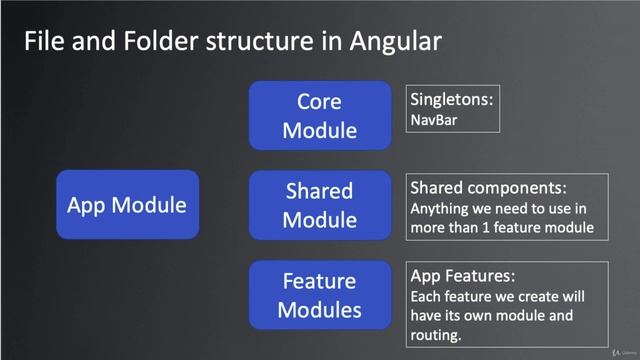 File and Folder structure in Angular

App Module

Core Module

Singletons:
NavBar

Shared Module

Shared components:
Anything we need to use in more than 1 feature module

Feature Modules

App Features:
Each feature we create will have its own module and routing.

Udemy